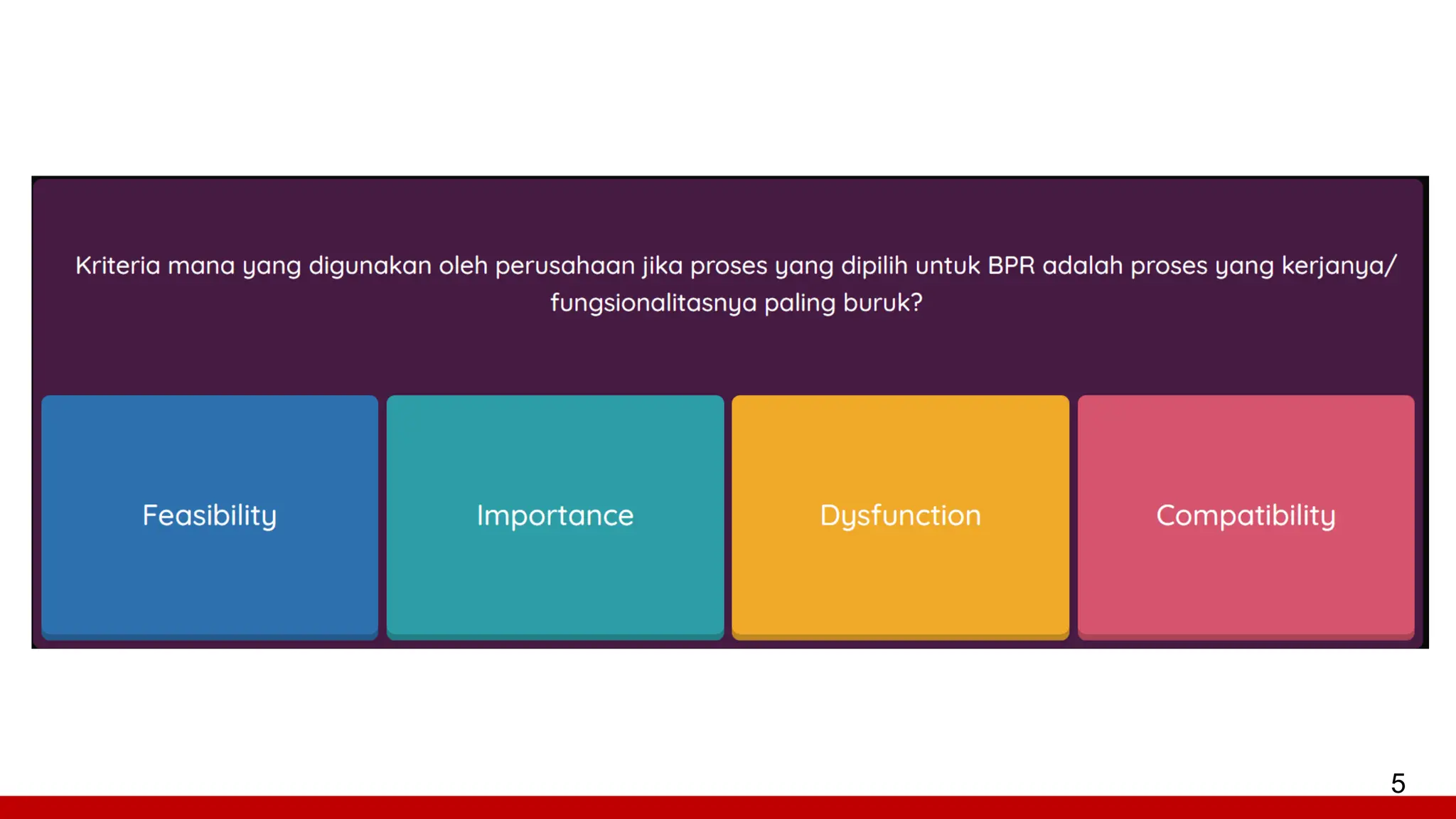 Kriteria mana yang digunakan oleh perusahaan jika proses yang dipilih untuk BPR adalah proses yang kerjanya/ fungsionalitasnya paling buruk?

Feasibility

Importance

Dysfunction

Compatibility

5